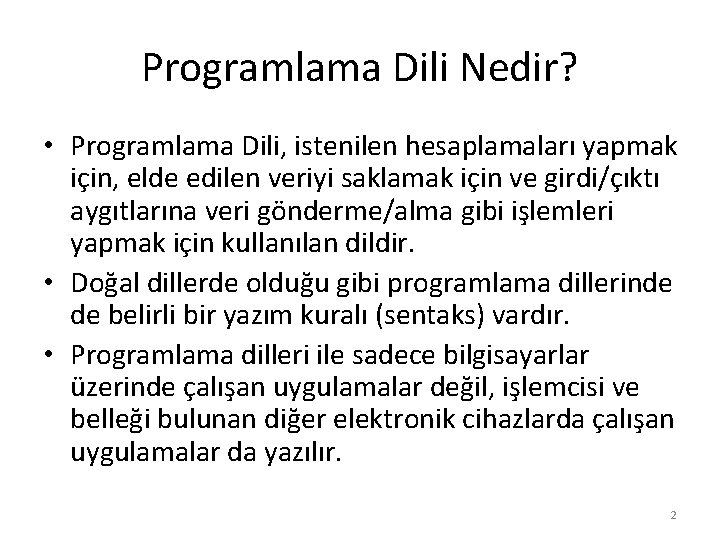 Programlama Dili Nedir?

• Programlama Dili, istenilen hesaplamaları yapmak için, elde edilen veriyi saklamak için ve girdi/çıktı aygıtlarına veri gönderme/alma gibi işlemleri yapmak için kullanılan dildir.

• Doğal dillerde olduğu gibi programlama dillerinde de belirli bir yazım kuralı (sentaks) vardır.

• Programlama dilleri ile sadece bilgisayarlar üzerinde çalışan uygulamalar değil, işlemcisi ve belleği bulunan diğer elektronik cihazlarda çalışan uygulamalar da yazılır.

2